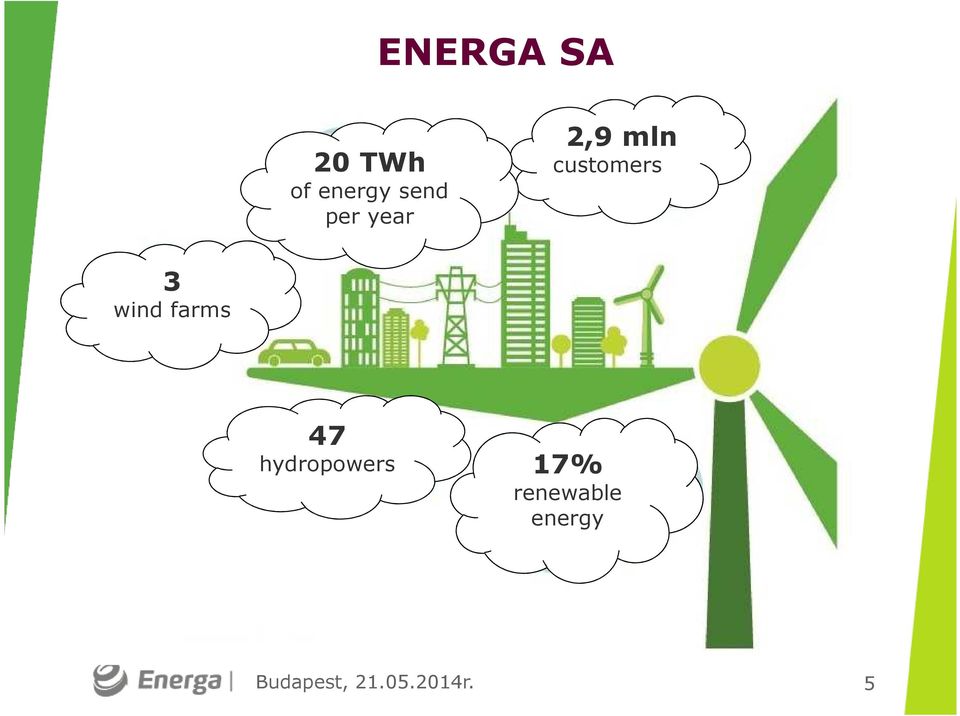 ENERGA SA

20 TWh
of energy send per year

2,9 mln
customers

3
wind farms

47
hydropowers

17%
renewable energy

Energa | Budapest, 21.05.2014r.

5